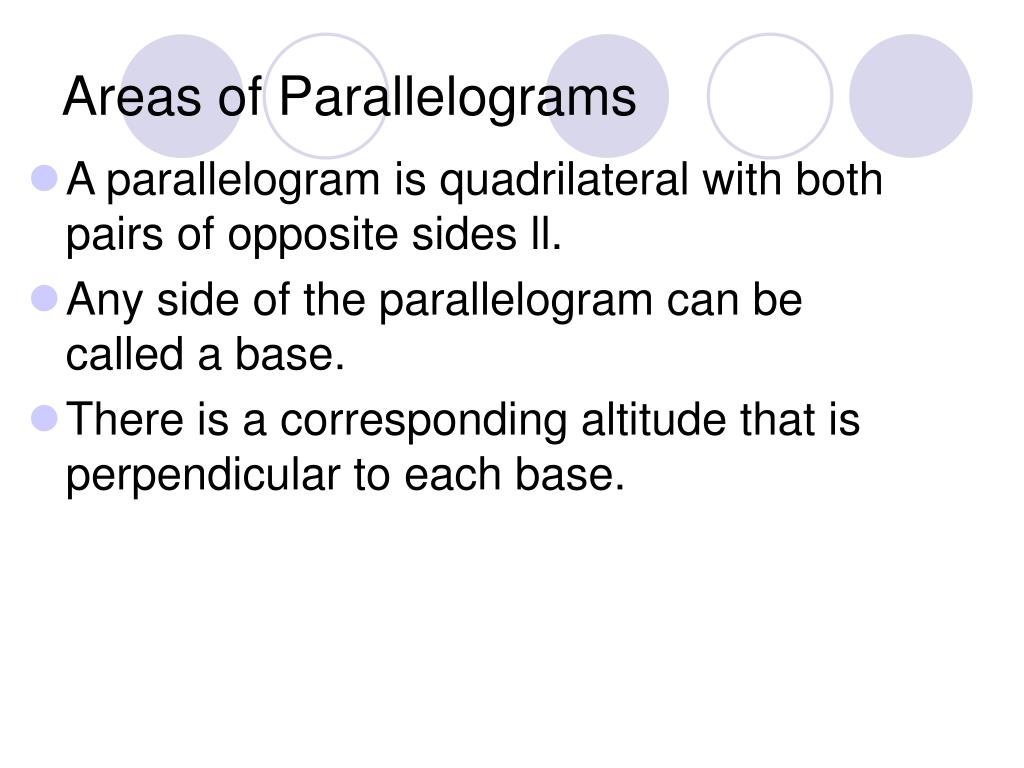 Areas of Parallelograms

A parallelogram is quadrilateral with both pairs of opposite sides ll.

Any side of the parallelogram can be called a base.

There is a corresponding altitude that is perpendicular to each base.